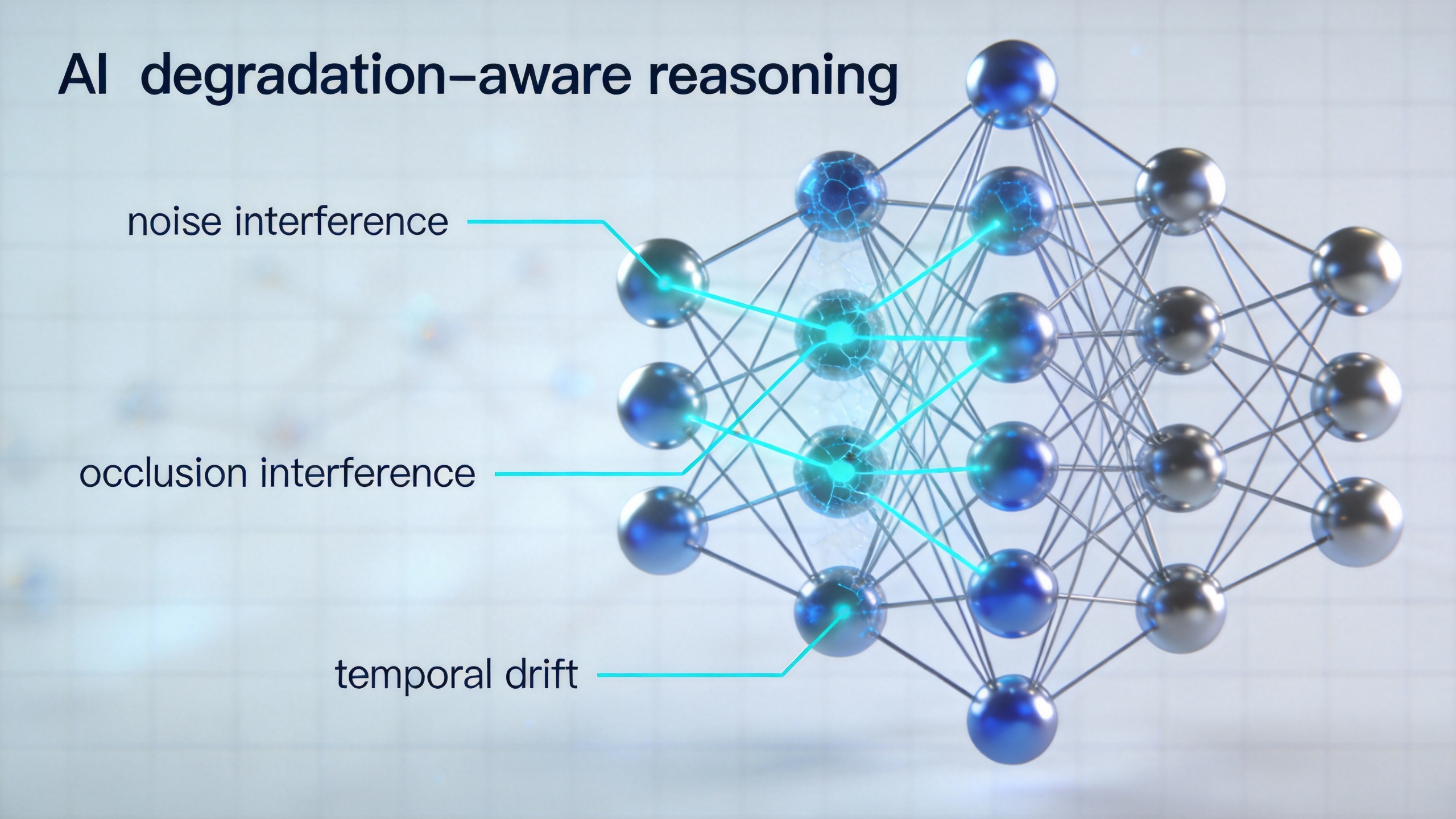 AI degradation–aware reasoning

noise interference

occlusion interference

temporal drift